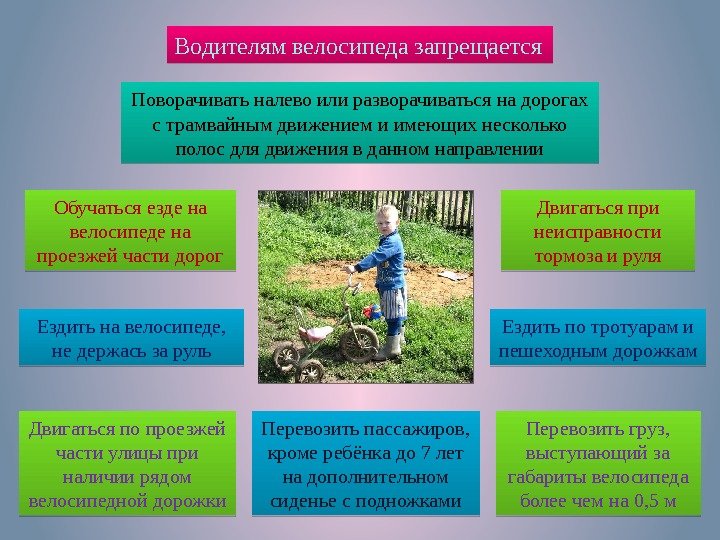 Водителям велосипеда запрещается

Поворачивать налево или разворачиваться на дорогах с трамвайным движением и имеющих несколько полос для движения в данном направлении

Обучаться езде на велосипеде на проезжей части дорог

Двигаться при неисправности тормоза и руля

Ездить на велосипеде, не держась за руль

Ездить по тротуарам и пешеходным дорожкам

Двигаться по проезжей части улицы при наличии рядом велосипедной дорожки

Перевозить пассажиров, кроме ребёнка до 7 лет на дополнительном сиденье с подножками

Перевозить груз, выступающий за габариты велосипеда более чем на 0,5 м